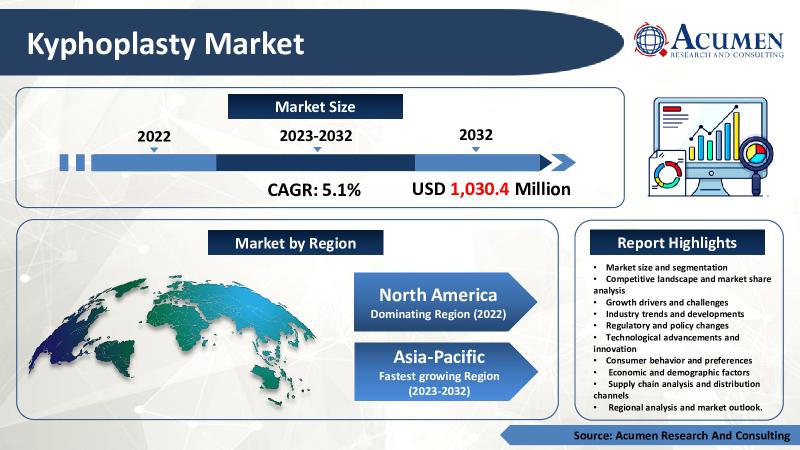 Kyphoplasty Market

ACUMEN
RESEARCH AND CONSULTING

Market Size

2022

2023-2032

2032

CAGR: 5.1%

USD 1,030.4 Million

Market by Region

North America
Dominating Region (2022)

Asia-Pacific
Fastest growing Region (2023-2032)

Report Highlights

• Market size and segmentation
• Competitive landscape and market share analysis
• Growth drivers and challenges
• Industry trends and developments
• Regulatory and policy changes
• Technological advancements and innovation
• Consumer behavior and preferences
• Economic and demographic factors
• Supply chain analysis and distribution channels
• Regional analysis and market outlook.

Source: Acumen Research And Consulting